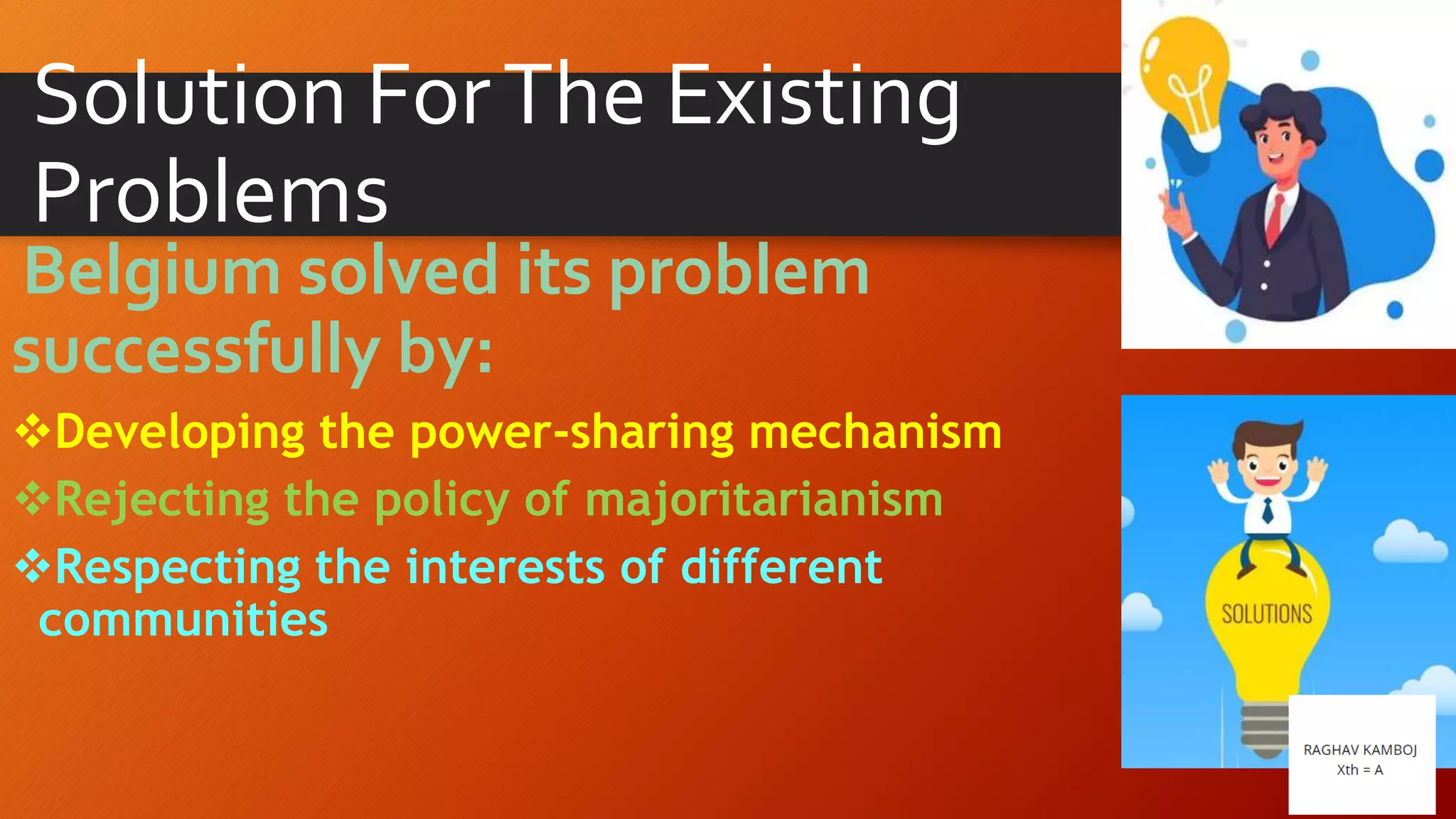 Solution For The Existing Problems

Belgium solved its problem successfully by:

❖Developing the power-sharing mechanism

❖Rejecting the policy of majoritarianism

❖Respecting the interests of different communities

SOLUTIONS

RAGHAV KAMBOJ
Xth = A